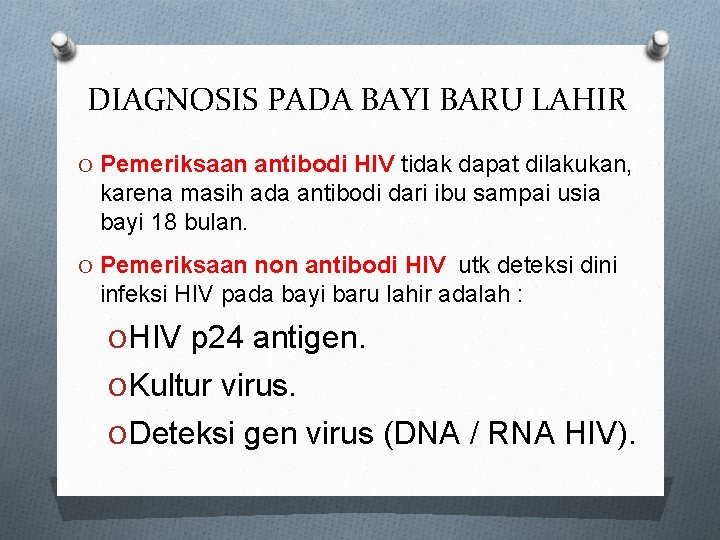 DIAGNOSIS PADA BAYI BARU LAHIR

O Pemeriksaan antibodi HIV tidak dapat dilakukan, karena masih ada antibodi dari ibu sampai usia bayi 18 bulan.

O Pemeriksaan non antibodi HIV utk deteksi dini infeksi HIV pada bayi baru lahir adalah :

O HIV p24 antigen.

O Kultur virus.

O Deteksi gen virus (DNA / RNA HIV).